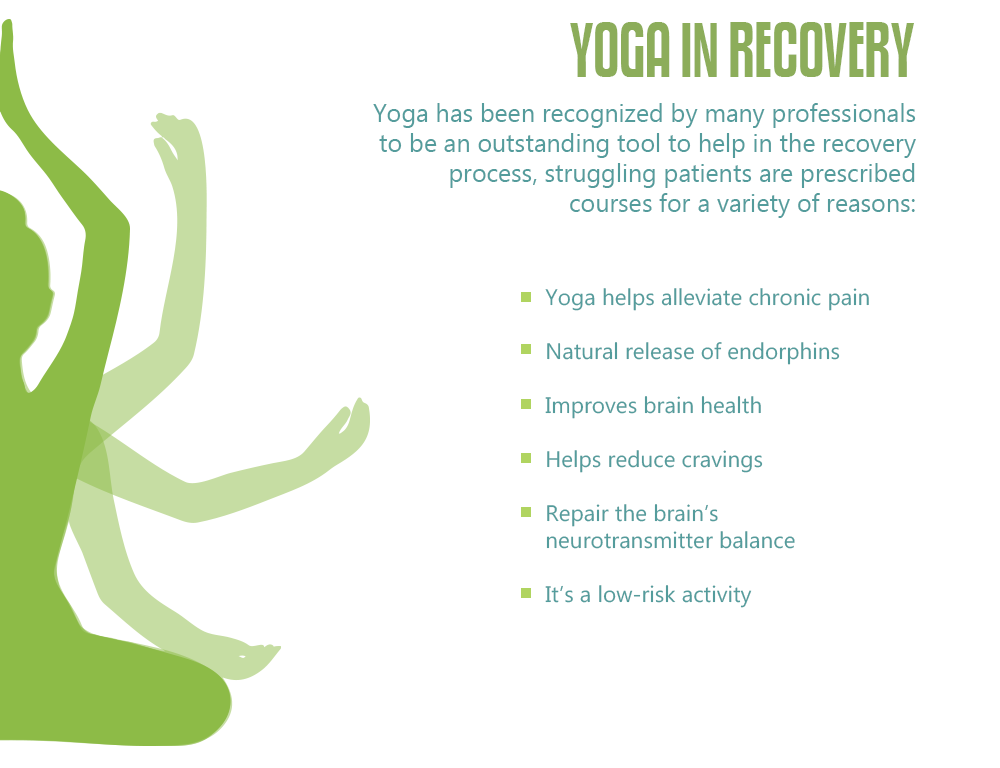 YOGA IN RECOVERY

Yoga has been recognized by many professionals to be an outstanding tool to help in the recovery process, struggling patients are prescribed courses for a variety of reasons:

- Yoga helps alleviate chronic pain
- Natural release of endorphins
- Improves brain health
- Helps reduce cravings
- Repair the brain's neurotransmitter balance
- It's a low-risk activity